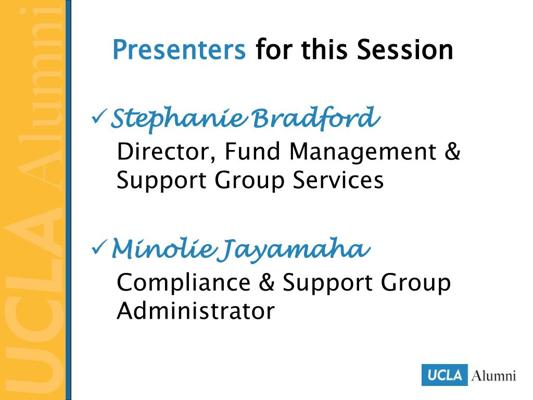 UCLA Alumni

Presenters for this Session

✓ Stephanie Bradford
Director, Fund Management & Support Group Services

✓ Minolie Jayamaha
Compliance & Support Group Administrator

UCLA Alumni